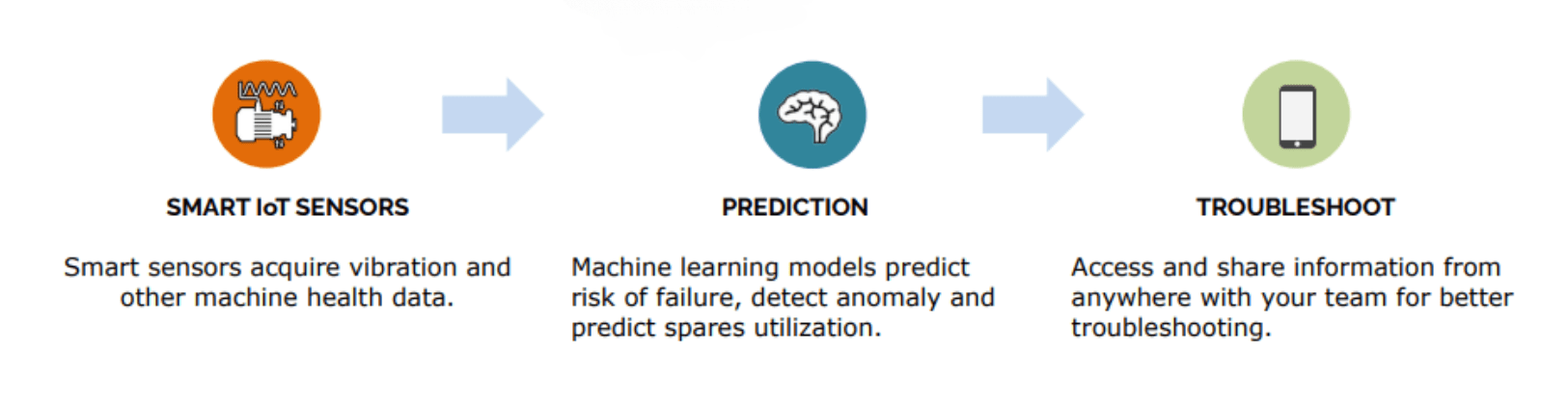 SMART IoT SENSORS

Smart sensors acquire vibration and other machine health data.

PREDICTION

Machine learning models predict risk of failure, detect anomaly and predict spares utilization.

TROUBLESHOOT

Access and share information from anywhere with your team for better troubleshooting.